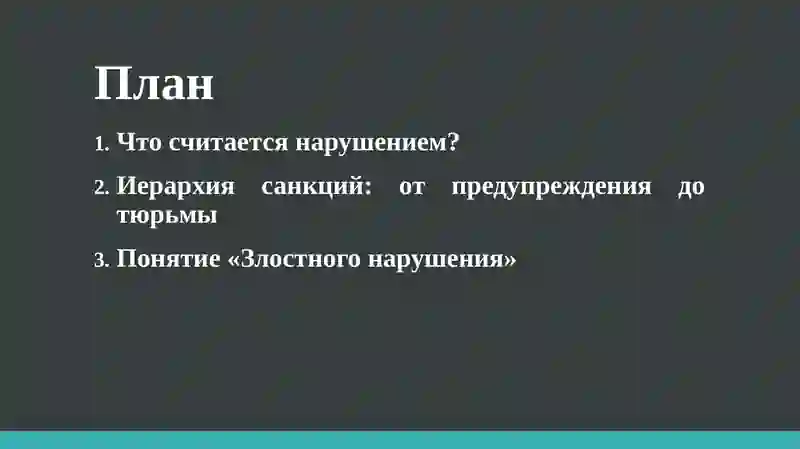 План

1. Что считается нарушением?

2. Иерархия санкций: от предупреждения до тюрьмы

3. Понятие «Злостного нарушения»